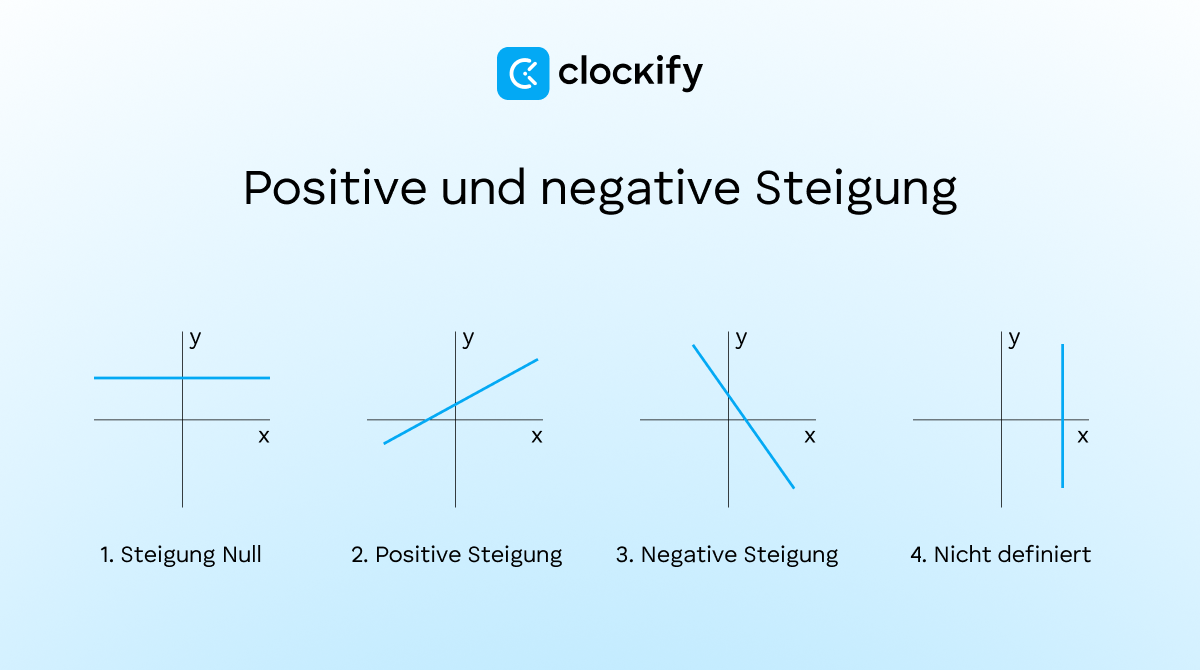 clockify

Positive und negative Steigung

y
x
1. Steigung Null

y
x
2. Positive Steigung

y
x
3. Negative Steigung

y
x
4. Nicht definiert